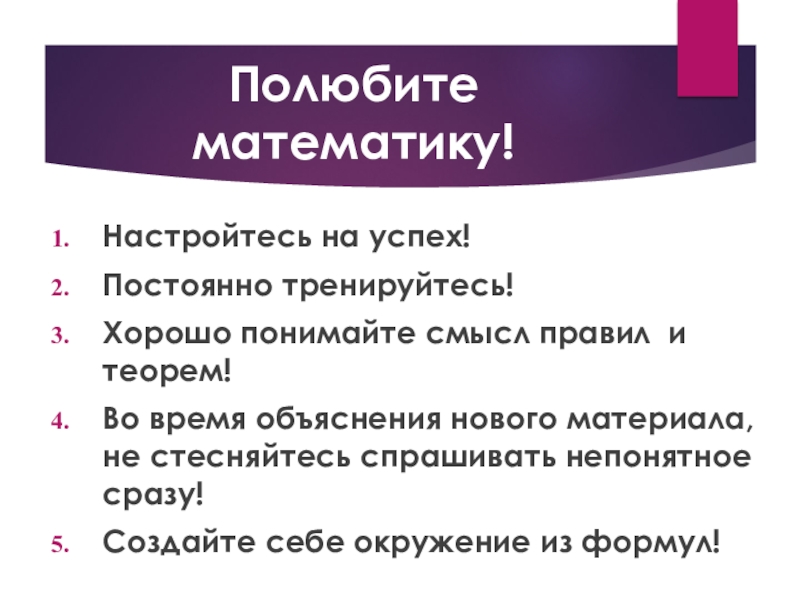 Полюбите математику!

1. Настройтесь на успех!
2. Постоянно тренируйтесь!
3. Хорошо понимайте смысл правил и теорем!
4. Во время объяснения нового материала, не стесняйтесь спрашивать непонятное сразу!
5. Создайте себе окружение из формул!